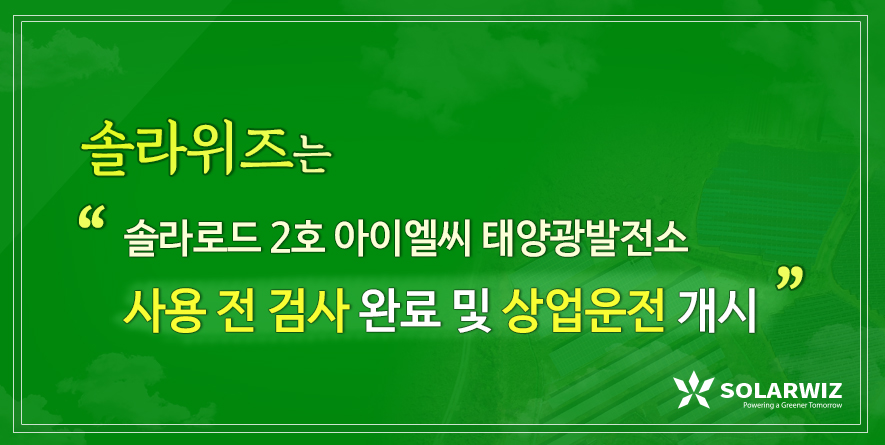 솔라위즈는

“ 솔라로드 2호 아이엘씨 태양광발전소

사용 전 검사 완료 및 상업운전 개시 ”

SOLARWIZ
Powering a Greener Tomorrow